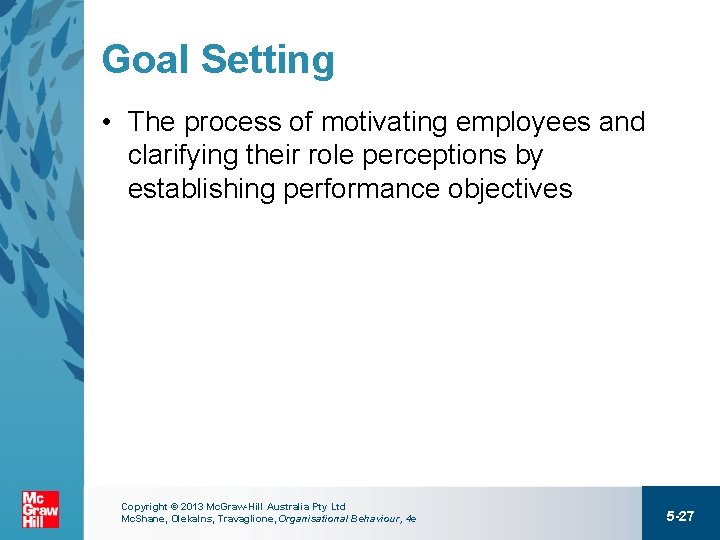 Goal Setting

• The process of motivating employees and clarifying their role perceptions by establishing performance objectives

Mc Graw Hill

Copyright © 2013 McGraw-Hill Australia Pty Ltd
McShane, Olekalns, Travaglione, Organisational Behaviour, 4e

5-27